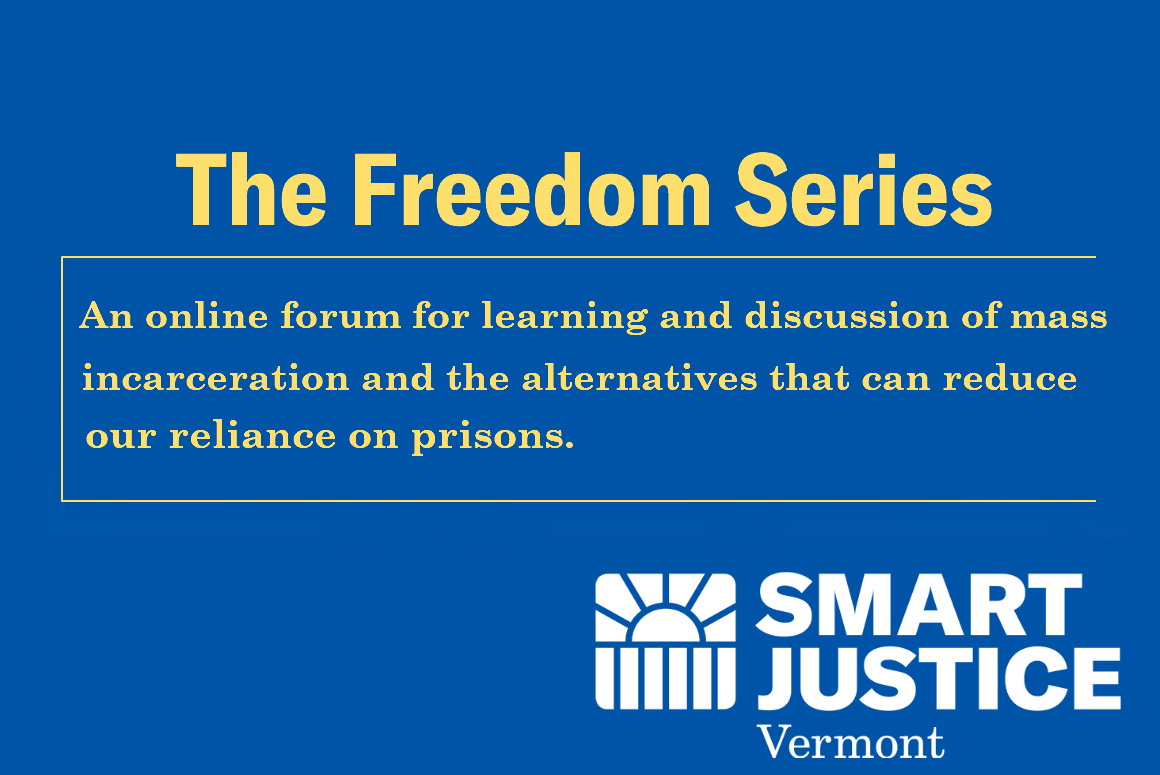 The Freedom Series

An online forum for learning and discussion of mass incarceration and the alternatives that can reduce our reliance on prisons.

SMART JUSTICE
Vermont